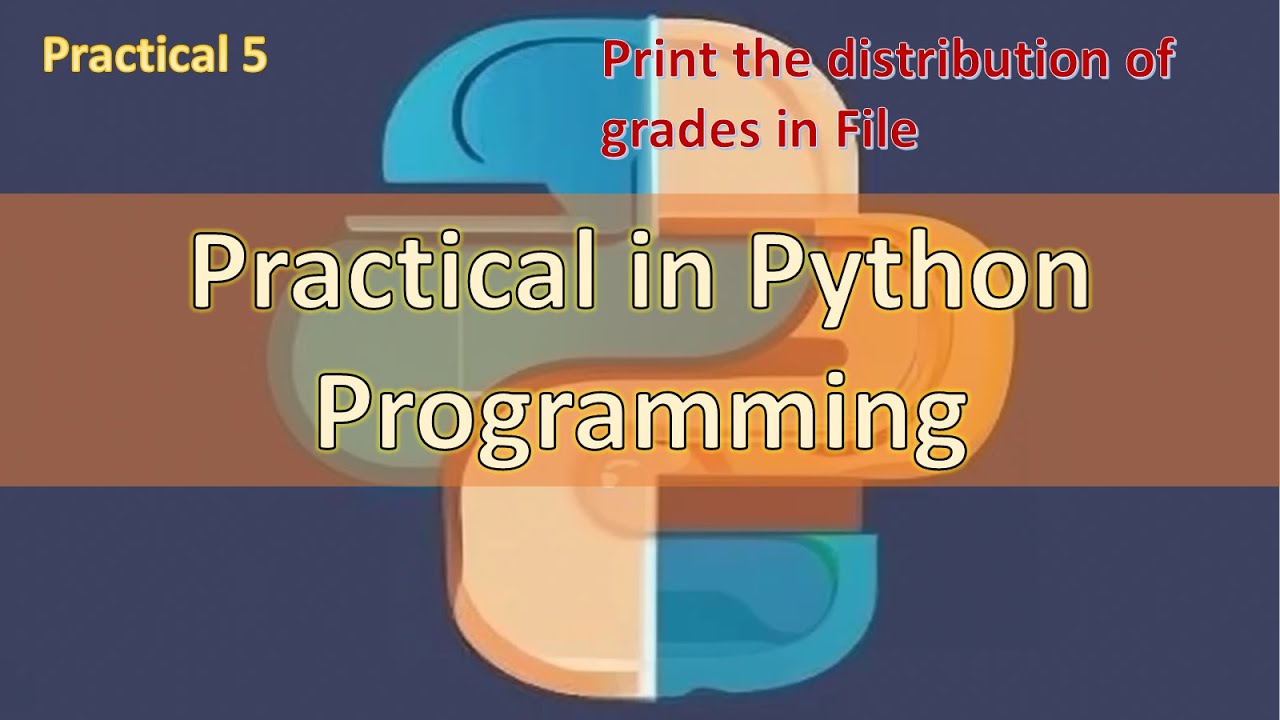 Practical 5

Print the distribution of grades in File

Practical in Python Programming